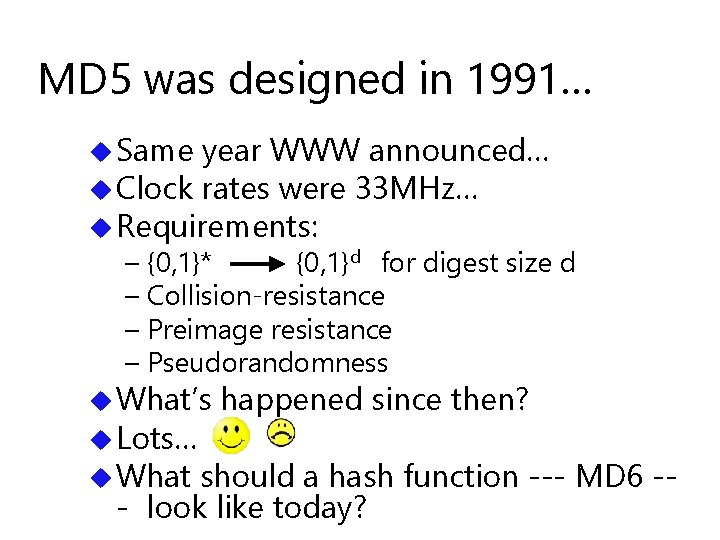 MD5 was designed in 1991…

◆ Same year WWW announced…
◆ Clock rates were 33MHz…
◆ Requirements:
– $\{0,1\}^* \longrightarrow \{0,1\}^d$ for digest size d
– Collision-resistance
– Preimage resistance
– Pseudorandomness
◆ What's happened since then?
◆ Lots…
◆ What should a hash function --- MD6 --- look like today?